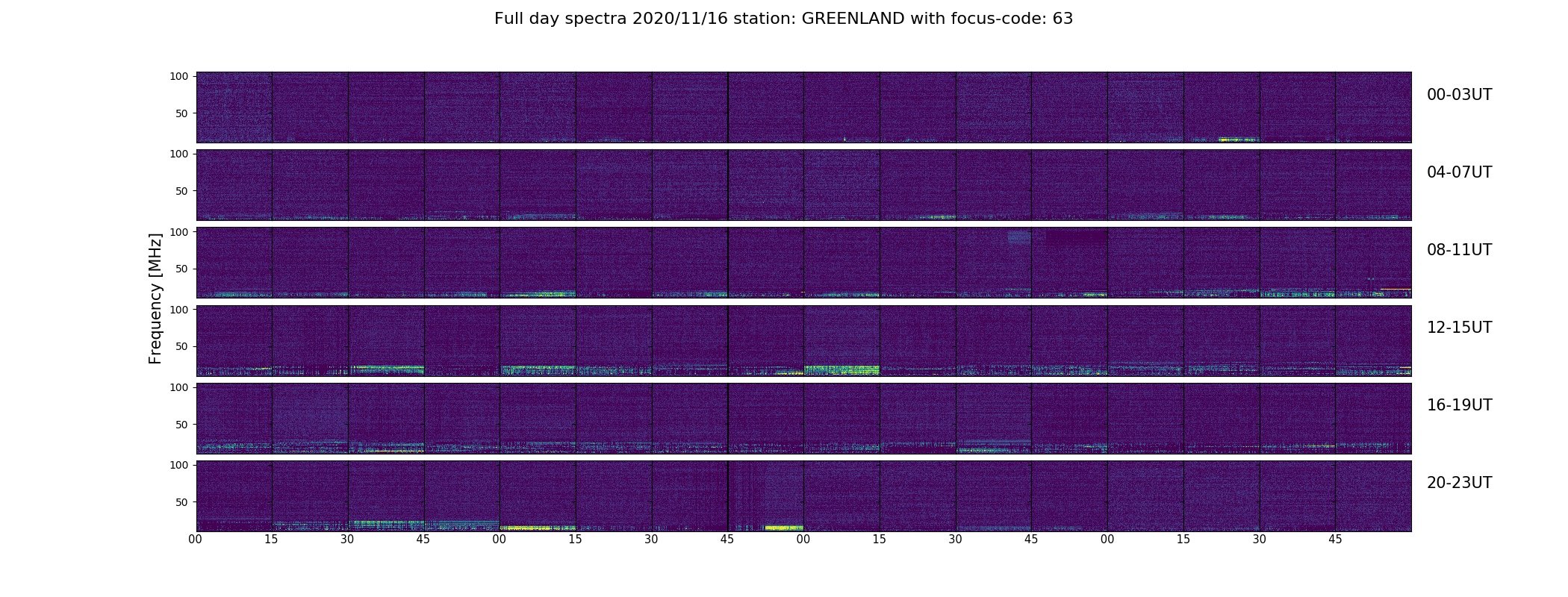 Full day spectra 2020/11/16 station: GREENLAND with focus-code: 63

Frequency [MHz]

100
50
00-03UT

100
50
04-07UT

100
50
08-11UT

100
50
12-15UT

100
50
16-19UT

100
50
20-23UT

00 15 30 45 00 15 30 45 00 15 30 45 00 15 30 45